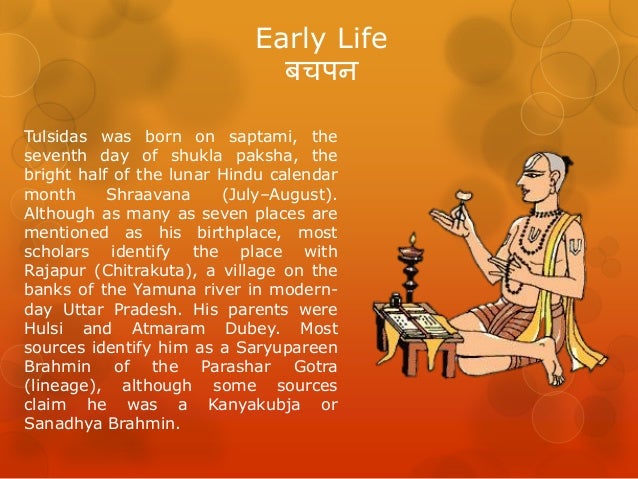 Early Life
बचपन

Tulsidas was born on saptami, the seventh day of shukla paksha, the bright half of the lunar Hindu calendar month Shraavana (July–August). Although as many as seven places are mentioned as his birthplace, most scholars identify the place with Rajapur (Chitrakuta), a village on the banks of the Yamuna river in modern-day Uttar Pradesh. His parents were Hulsi and Atmaram Dubey. Most sources identify him as a Saryupareen Brahmin of the Parashar Gotra (lineage), although some sources claim he was a Kanyakubja or Sanadhya Brahmin.